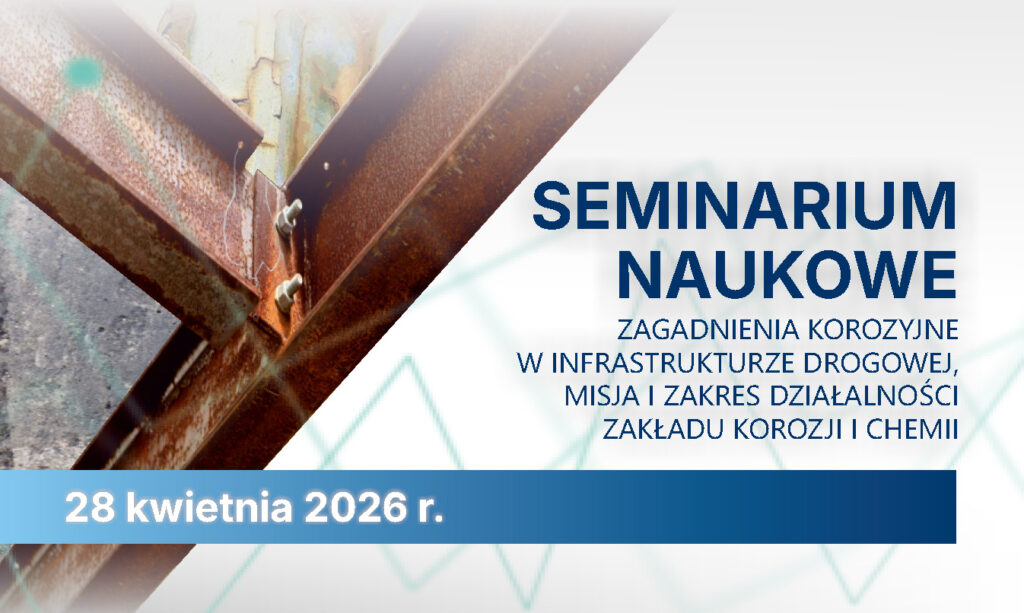 SEMINARIUM NAUKOWE

ZAGADNIENIA KOROZYJNE W INFRASTRUKTURZE DROGOWEJ, MISJA I ZAKRES DZIAŁALNOŚCI ZAKŁADU KOROZJI I CHEMII

28 kwietnia 2026 r.